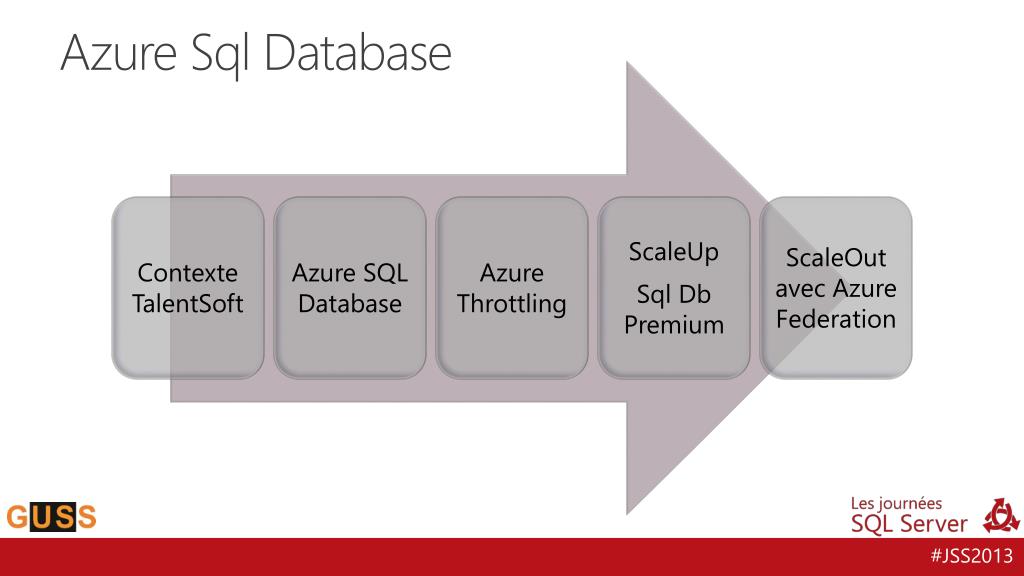 Azure Sql Database

Contexte TalentSoft

Azure SQL Database

Azure Throttling

ScaleUp

Sql Db Premium

ScaleOut avec Azure Federation

GUSS

Les journées SQL Server

#JSS2013